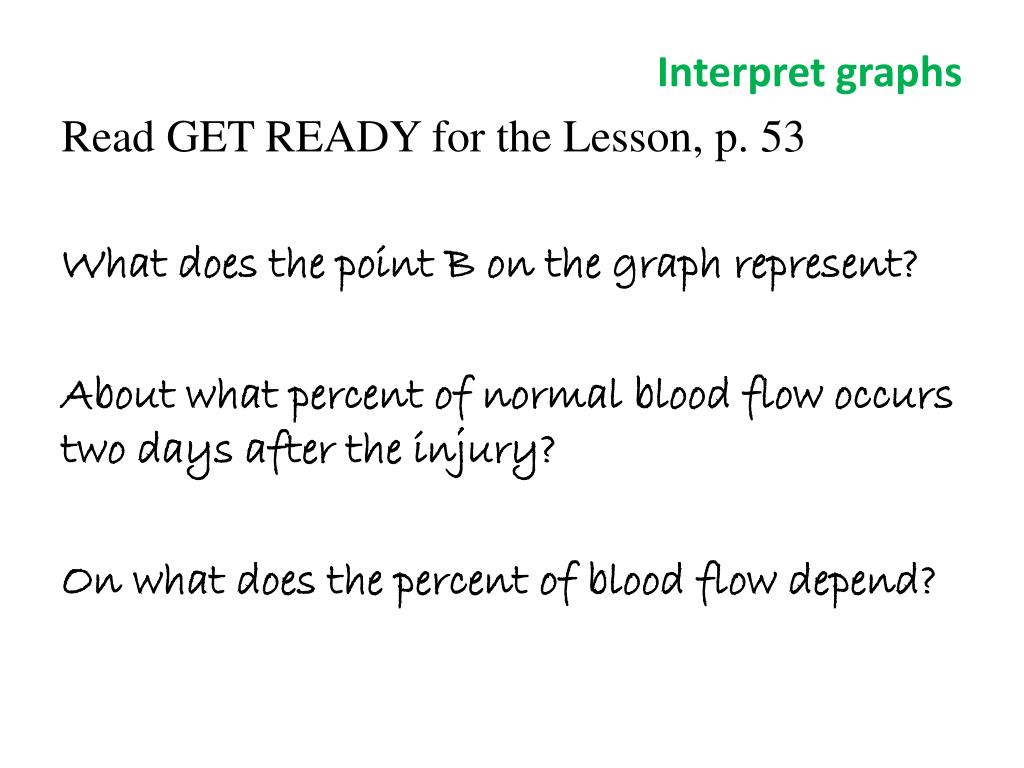 Interpret graphs

Read GET READY for the Lesson, p. 53

What does the point B on the graph represent?

About what percent of normal blood flow occurs two days after the injury?

On what does the percent of blood flow depend?